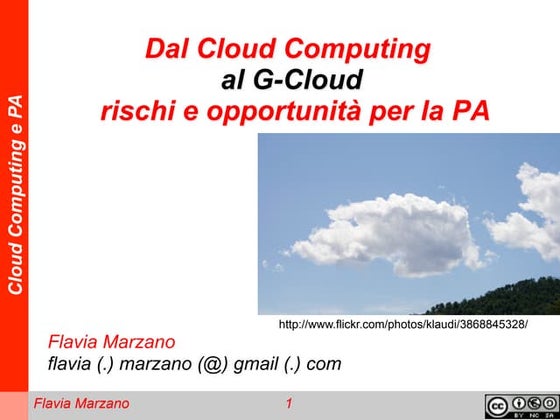 Cloud Computing e PA

Dal Cloud Computing
al G-Cloud
rischi e opportunità per la PA

http://www.flickr.com/photos/klaudi/3868845328/

Flavia Marzano
flavia (.) marzano (@) gmail (.) com

Flavia Marzano 1

cc BY NC SA